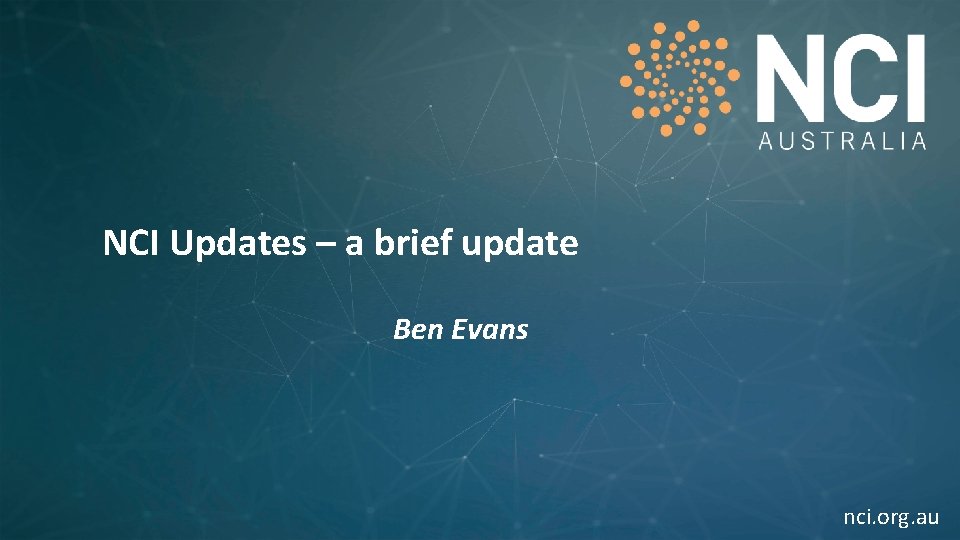 NCI
AUSTRALIA

NCI Updates – a brief update

Ben Evans

nci.org.au